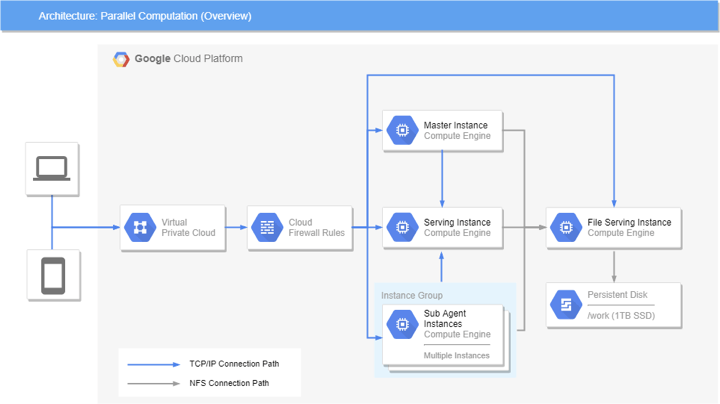 Architecture: Parallel Computation (Overview)

Google Cloud Platform

Virtual Private Cloud

Cloud Firewall Rules

Master Instance
Compute Engine

Serving Instance
Compute Engine

File Serving Instance
Compute Engine

Instance Group

Sub Agent Instances
Compute Engine
Multiple Instances

Persistent Disk
/work (1TB SSD)

TCP/IP Connection Path
NFS Connection Path